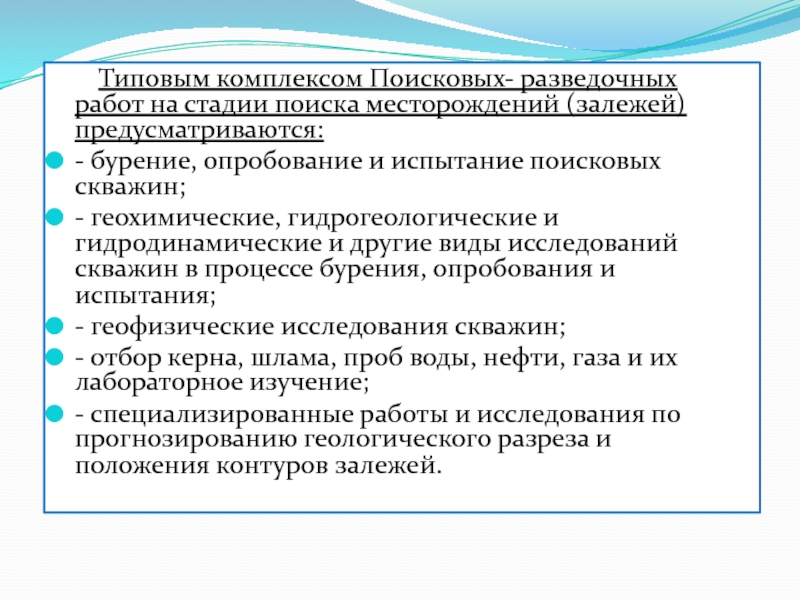 Типовым комплексом Поисковых- разведочных работ на стадии поиска месторождений (залежей) предусматриваются:

- бурение, опробование и испытание поисковых скважин;

- геохимические, гидрогеологические и гидродинамические и другие виды исследований скважин в процессе бурения, опробования и испытания;

- геофизические исследования скважин;

- отбор керна, шлама, проб воды, нефти, газа и их лабораторное изучение;

- специализированные работы и исследования по прогнозированию геологического разреза и положения контуров залежей.